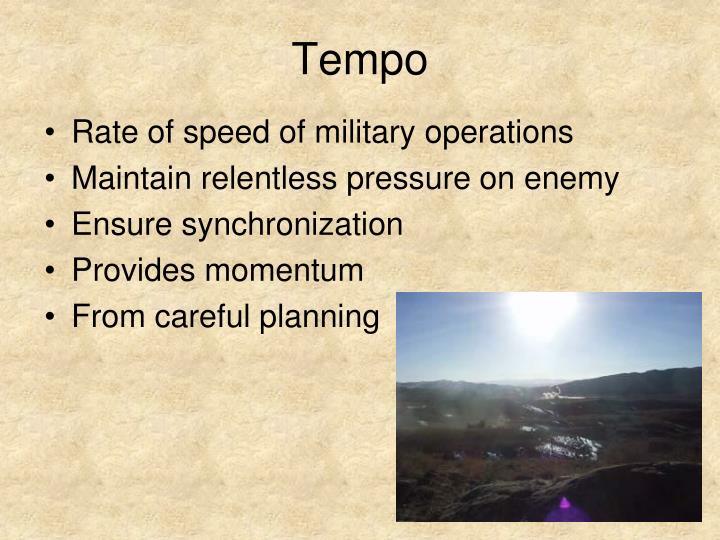 Tempo

• Rate of speed of military operations
• Maintain relentless pressure on enemy
• Ensure synchronization
• Provides momentum
• From careful planning